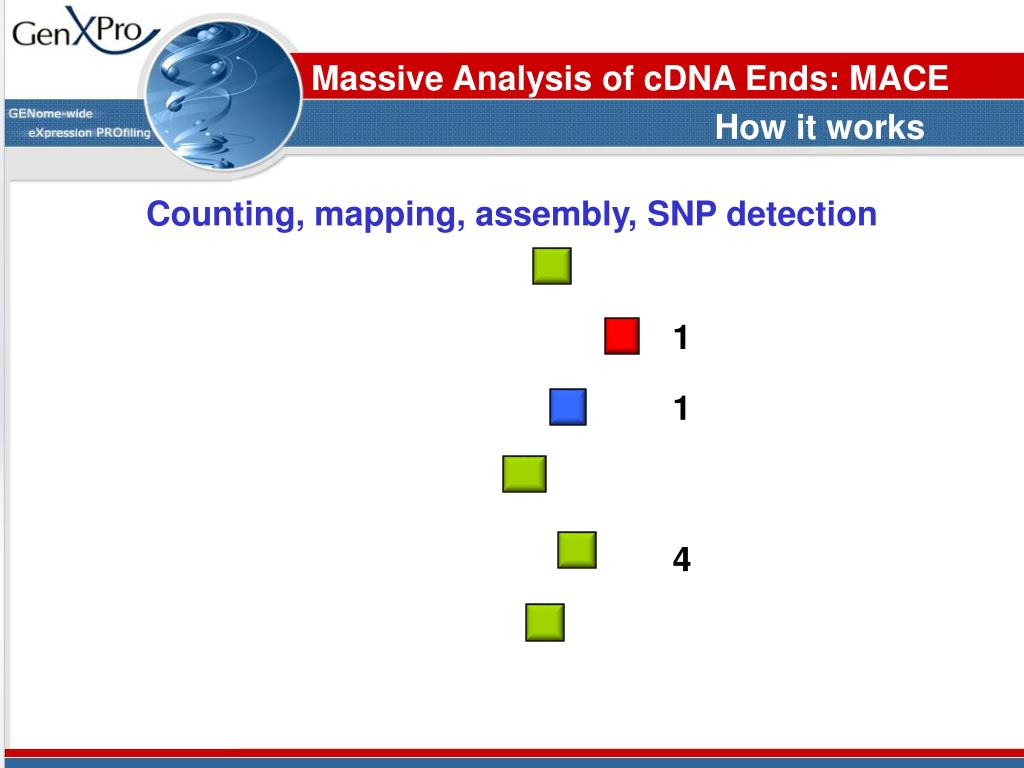 GenXPro

GENome-wide
eXpression PROfiling

Massive Analysis of cDNA Ends: MACE

How it works

Counting, mapping, assembly, SNP detection

1

1

4